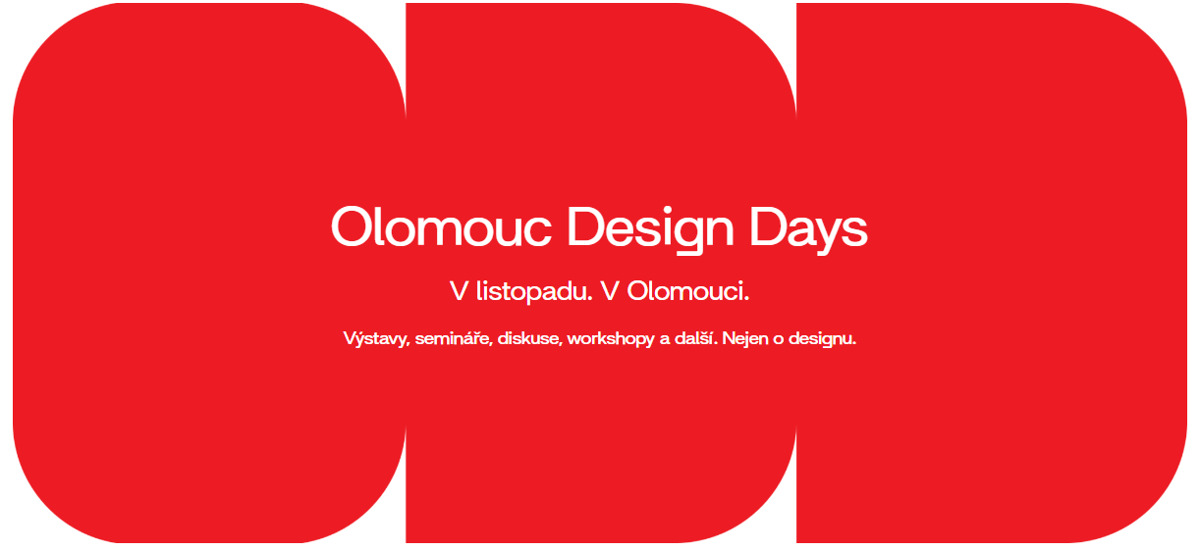 Olomouc Design Days

V listopadu. V Olomouci.

Výstavy, semináře, diskuse, workshopy a další. Nejen o designu.